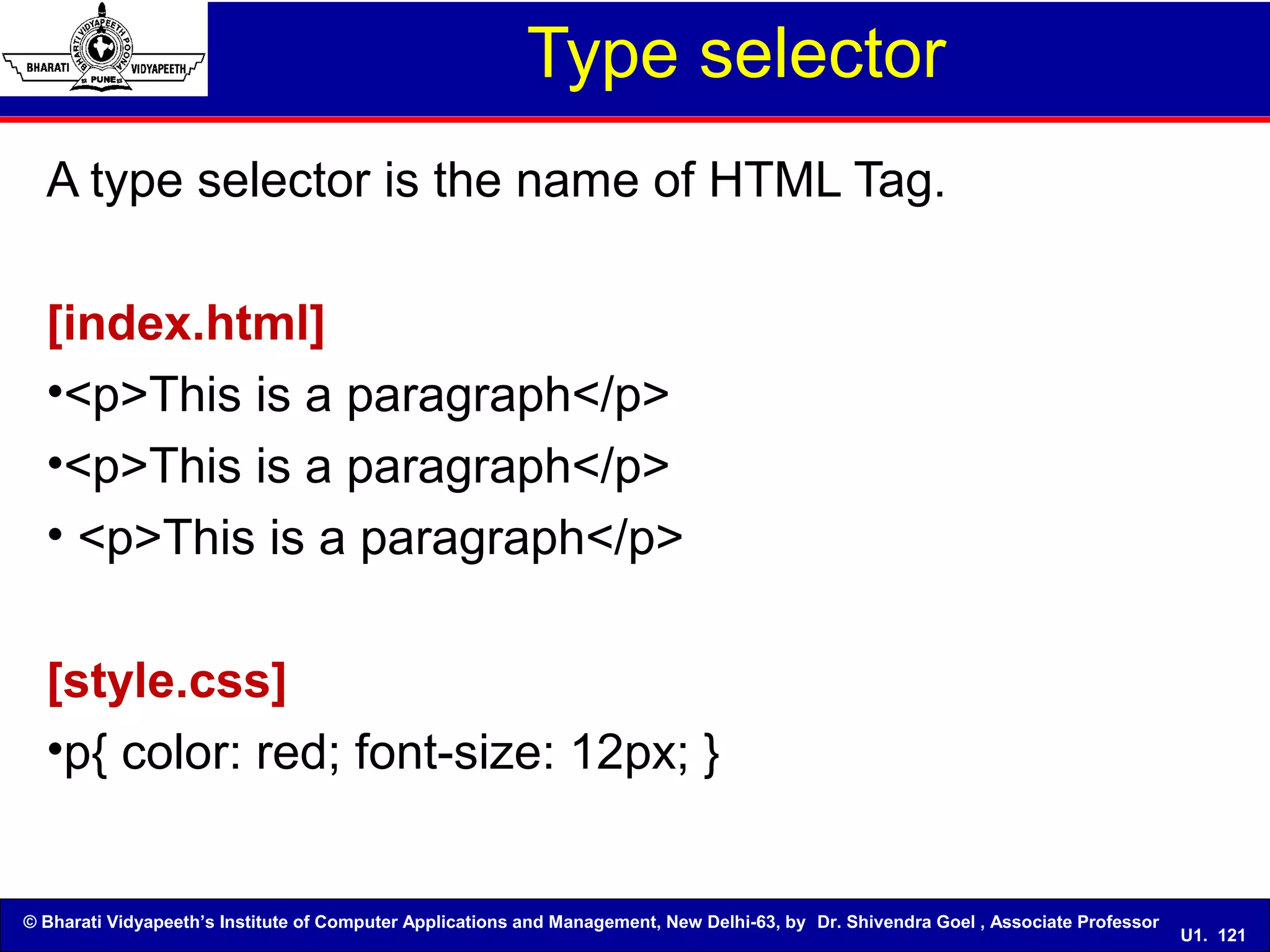 BHARATI VIDYAPEETH POONA
BHARATI VIDYAPEETH
PUNE

Type selector

A type selector is the name of HTML Tag.

[index.html]
•<p>This is a paragraph</p>
•<p>This is a paragraph</p>
• <p>This is a paragraph</p>

[style.css]
•p{ color: red; font-size: 12px; }

© Bharati Vidyapeeth's Institute of Computer Applications and Management, New Delhi-63, by Dr. Shivendra Goel , Associate Professor U1. 121